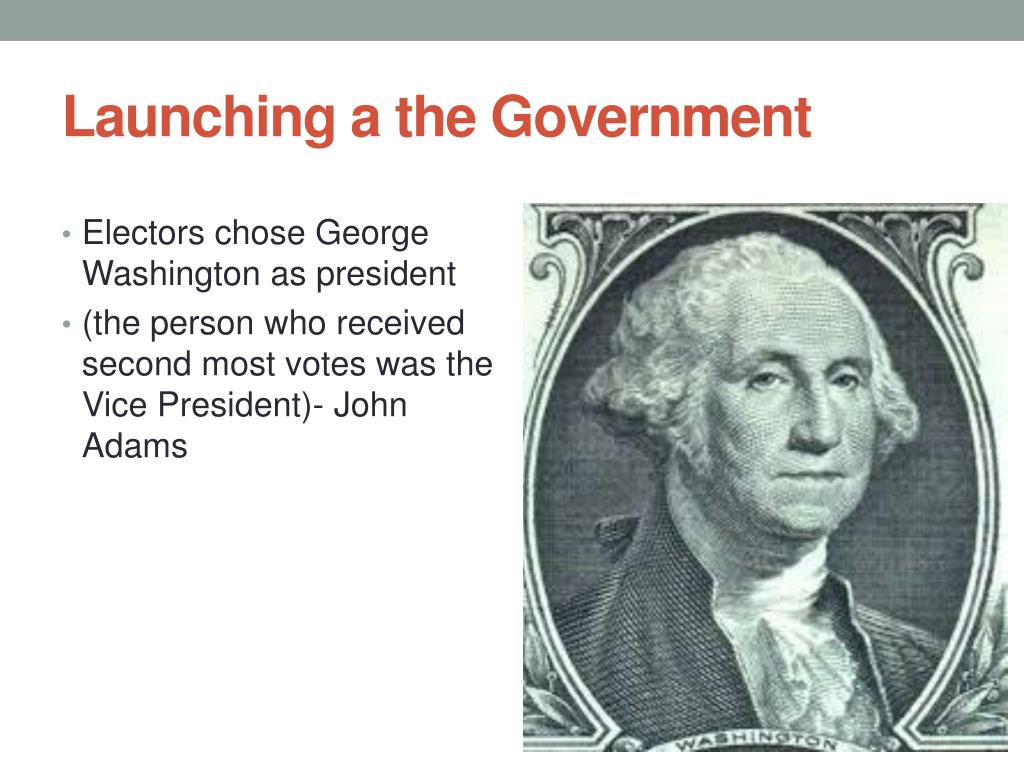 Launching a the Government

• Electors chose George Washington as president
• (the person who received second most votes was the Vice President)- John Adams

WASHINGTON